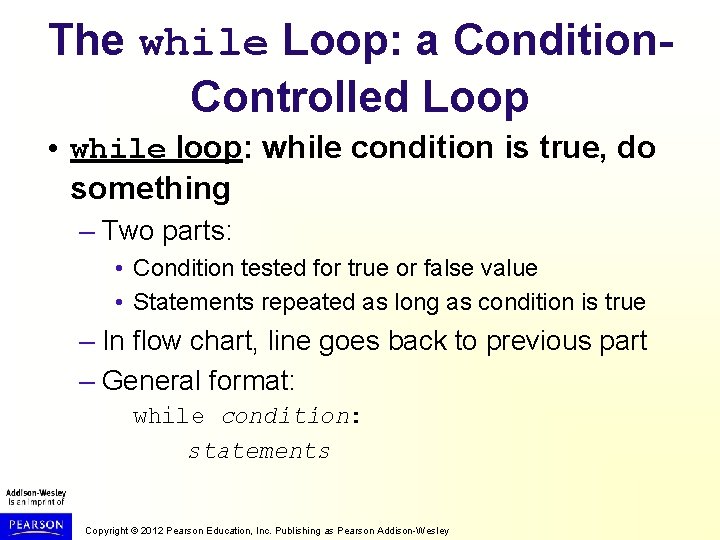 The while Loop: a Condition-Controlled Loop

• while loop: while condition is true, do something

– Two parts:

• Condition tested for true or false value

• Statements repeated as long as condition is true

– In flow chart, line goes back to previous part

– General format:

while condition:
    statements

Addison-Wesley is an imprint of

PEARSON

Copyright © 2012 Pearson Education, Inc. Publishing as Pearson Addison-Wesley